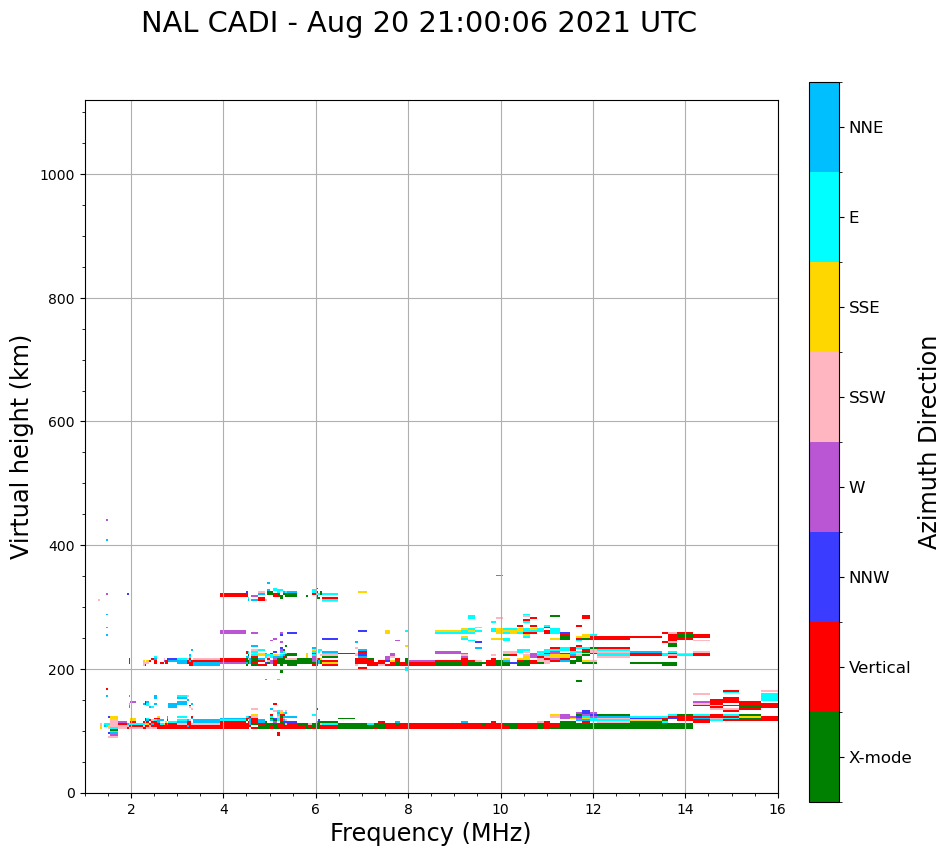 NAL CADI - Aug 20 21:00:06 2021 UTC

Virtual height (km)

1000
800
600
400
200
0

2
4
6
8
10
12
14
16

Frequency (MHz)

NNE
E
SSE
SSW
W
NNW
Vertical
X-mode

Azimuth Direction